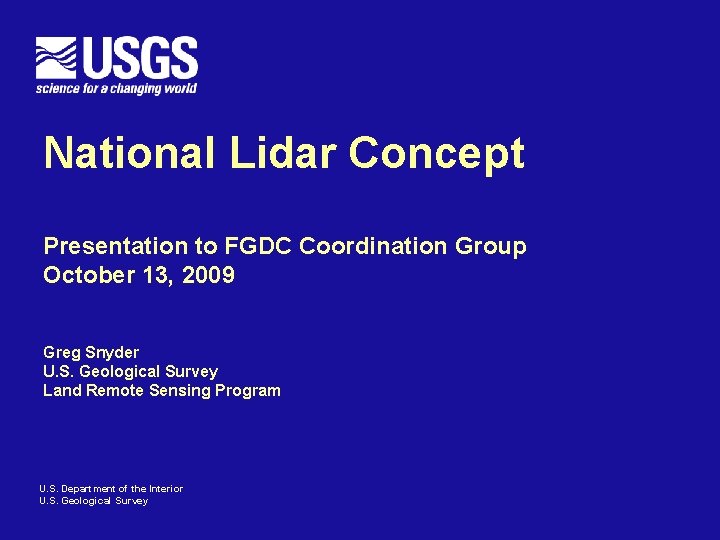 USGS
science for a changing world

National Lidar Concept

Presentation to FGDC Coordination Group
October 13, 2009

Greg Snyder
U.S. Geological Survey
Land Remote Sensing Program

U.S. Department of the Interior
U.S. Geological Survey